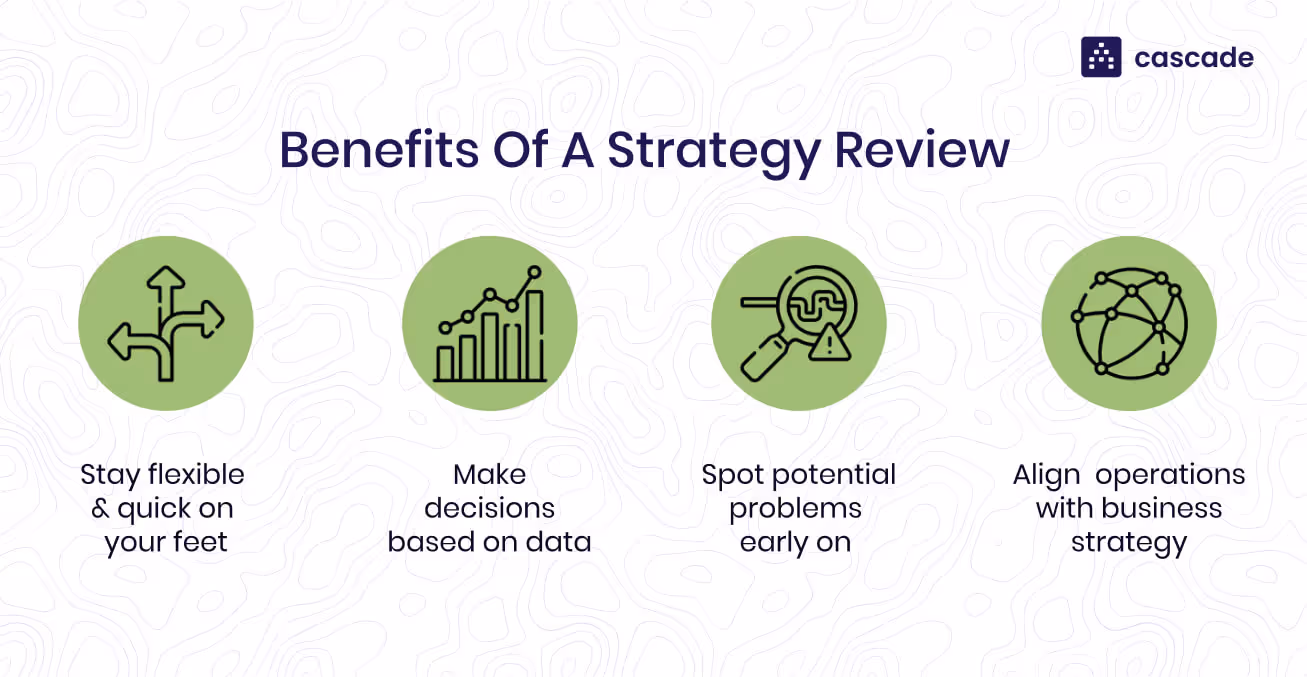 cascade

Benefits Of A Strategy Review

Stay flexible & quick on your feet

Make decisions based on data

Spot potential problems early on

Align operations with business strategy